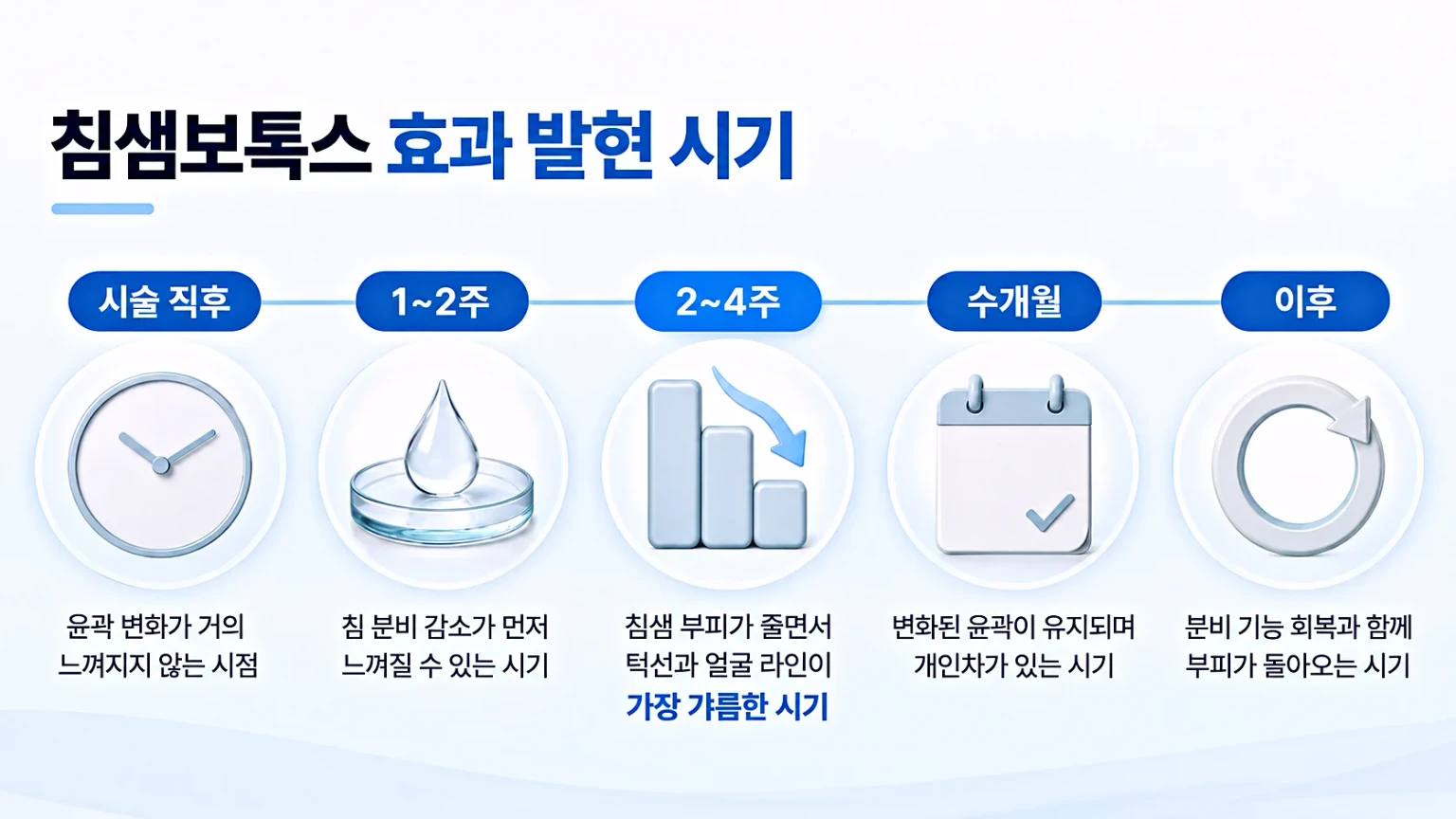 침샘보톡스 효과 발현 시기

시술 직후

윤곽 변화가 거의 느껴지지 않는 시점

1~2주

침 분비 감소가 먼저 느껴질 수 있는 시기

2~4주

침샘 부피가 줄면서 턱선과 얼굴 라인이 가장 갸름한 시기

수개월

변화된 윤곽이 유지되며 개인차가 있는 시기

이후

분비 기능 회복과 함께 부피가 돌아오는 시기